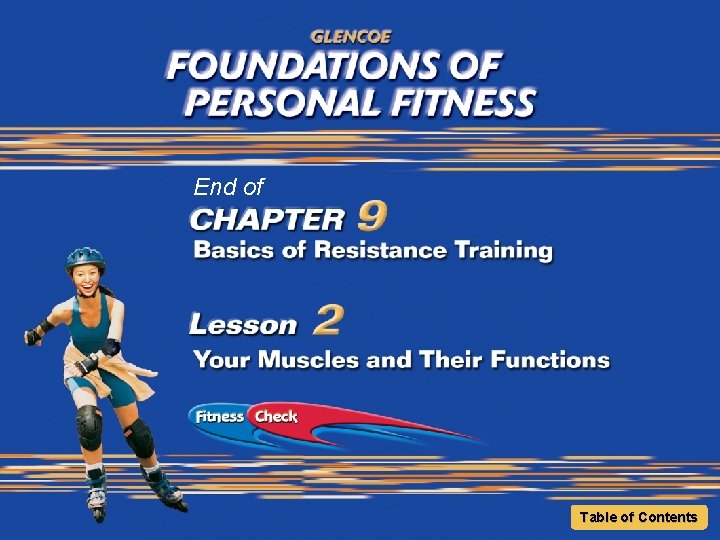 GLENCOE
FOUNDATIONS OF PERSONAL FITNESS

End of
CHAPTER 9
Basics of Resistance Training

Lesson 2
Your Muscles and Their Functions

Fitness Check

Table of Contents